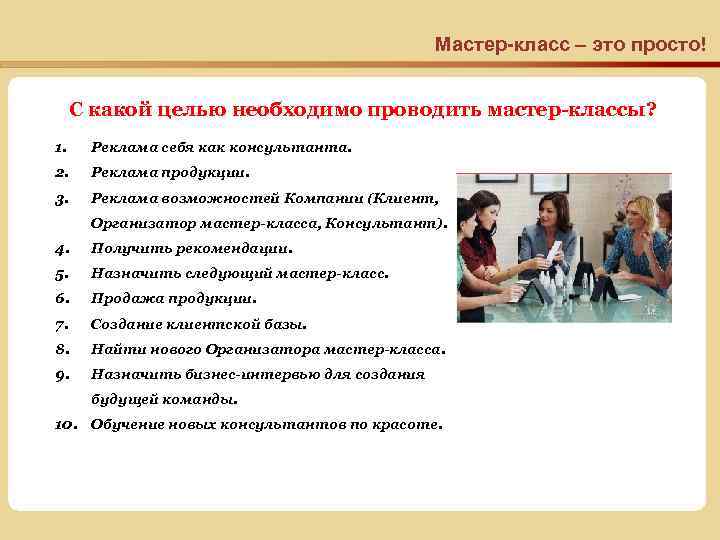 Мастер-класс – это просто!

С какой целью необходимо проводить мастер-классы?

1. Реклама себя как консультанта.
2. Реклама продукции.
3. Реклама возможностей Компании (Клиент, Организатор мастер-класса, Консультант).
4. Получить рекомендации.
5. Назначить следующий мастер-класс.
6. Продажа продукции.
7. Создание клиентской базы.
8. Найти нового Организатора мастер-класса.
9. Назначить бизнес-интервью для создания будущей команды.
10. Обучение новых консультантов по красоте.